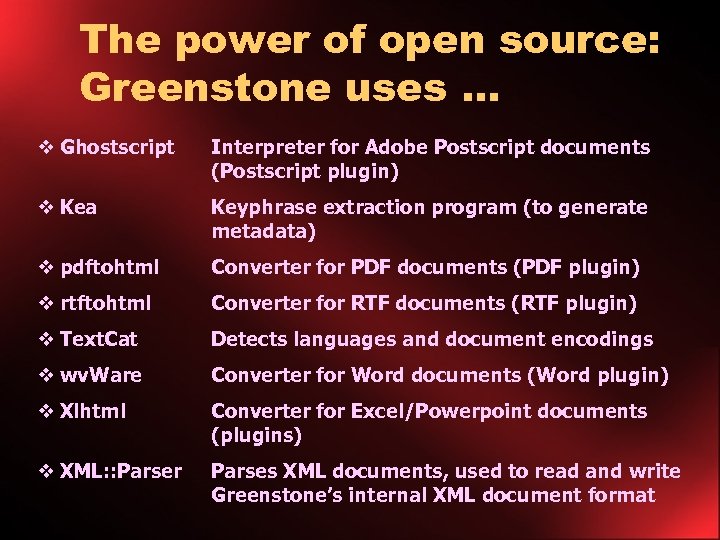 The power of open source: Greenstone uses …

❖ Ghostscript Interpreter for Adobe Postscript documents (Postscript plugin)

❖ Kea Keyphrase extraction program (to generate metadata)

❖ pdftohtml Converter for PDF documents (PDF plugin)

❖ rtftohtml Converter for RTF documents (RTF plugin)

❖ TextCat Detects languages and document encodings

❖ wvWare Converter for Word documents (Word plugin)

❖ Xlhtml Converter for Excel/Powerpoint documents (plugins)

❖ XML::Parser Parses XML documents, used to read and write Greenstone's internal XML document format